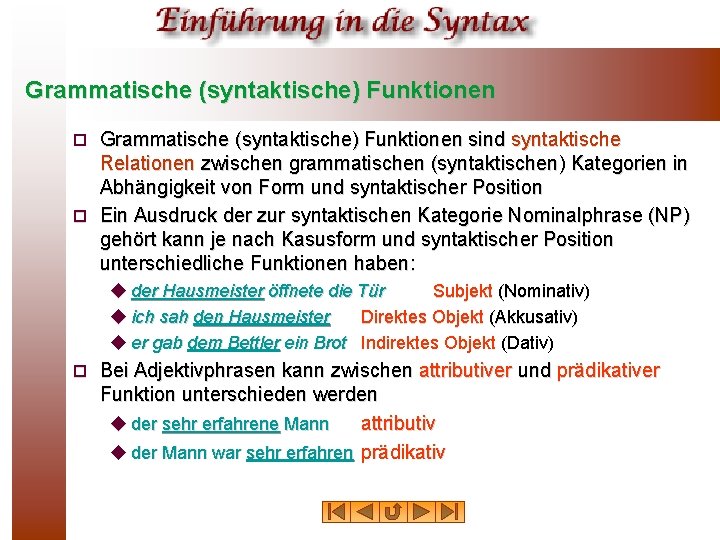 Einführung in die Syntax

Grammatische (syntaktische) Funktionen

Grammatische (syntaktische) Funktionen sind syntaktische Relationen zwischen grammatischen (syntaktischen) Kategorien in Abhängigkeit von Form und syntaktischer Position

Ein Ausdruck der zur syntaktischen Kategorie Nominalphrase (NP) gehört kann je nach Kasusform und syntaktischer Position unterschiedliche Funktionen haben:

der Hausmeister öffnete die Tür Subjekt (Nominativ)

ich sah den Hausmeister Direktes Objekt (Akkusativ)

er gab dem Bettler ein Brot Indirektes Objekt (Dativ)

Bei Adjektivphrasen kann zwischen attributiver und prädikativer Funktion unterschieden werden

der sehr erfahrene Mann attributiv

der Mann war sehr erfahren prädikativ